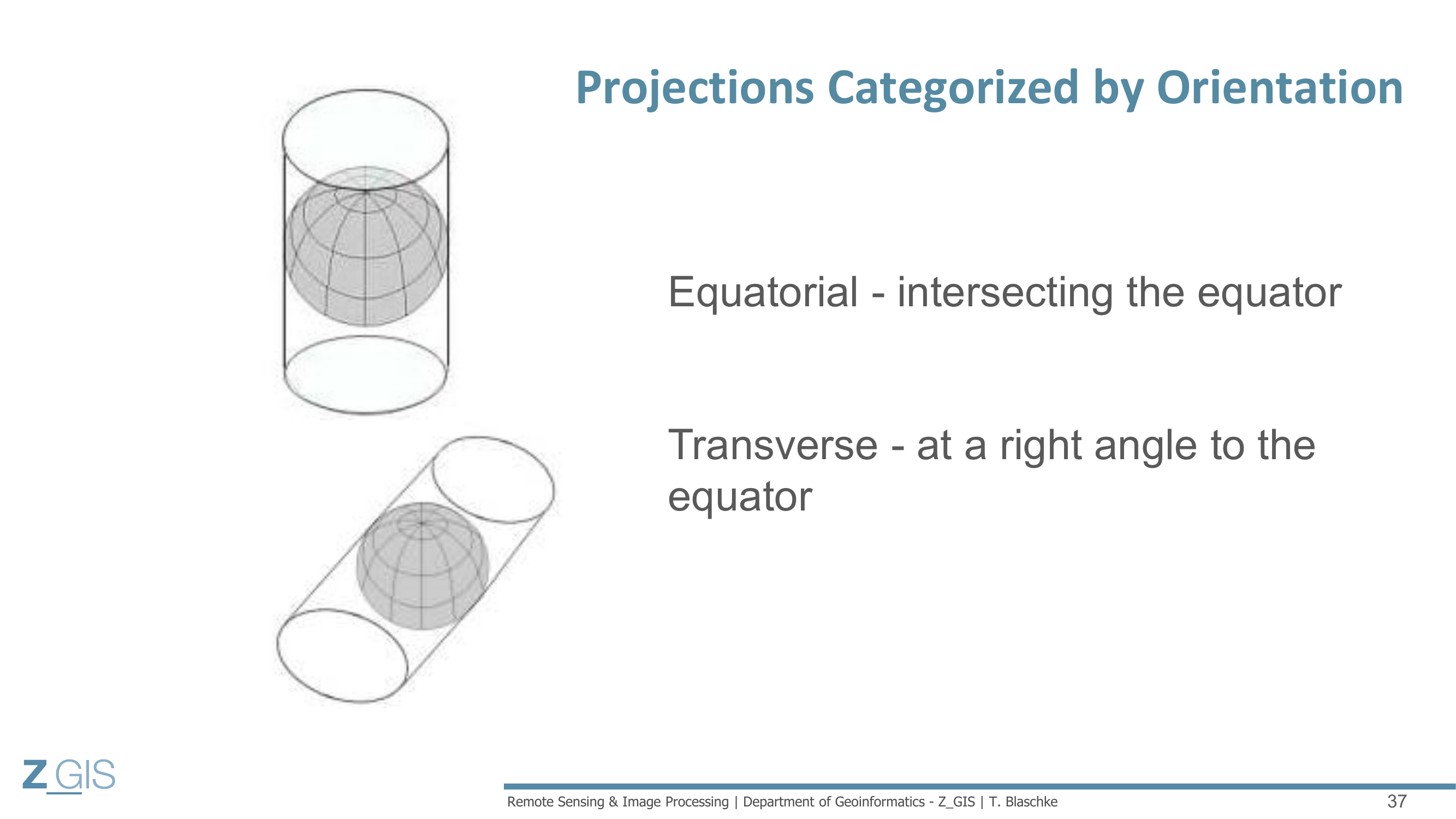 Projections Categorized by Orientation

Equatorial - intersecting the equator

Transverse - at a right angle to the equator

Z_GIS

Remote Sensing & Image Processing | Department of Geoinformatics - Z_GIS | T. Blaschke

37